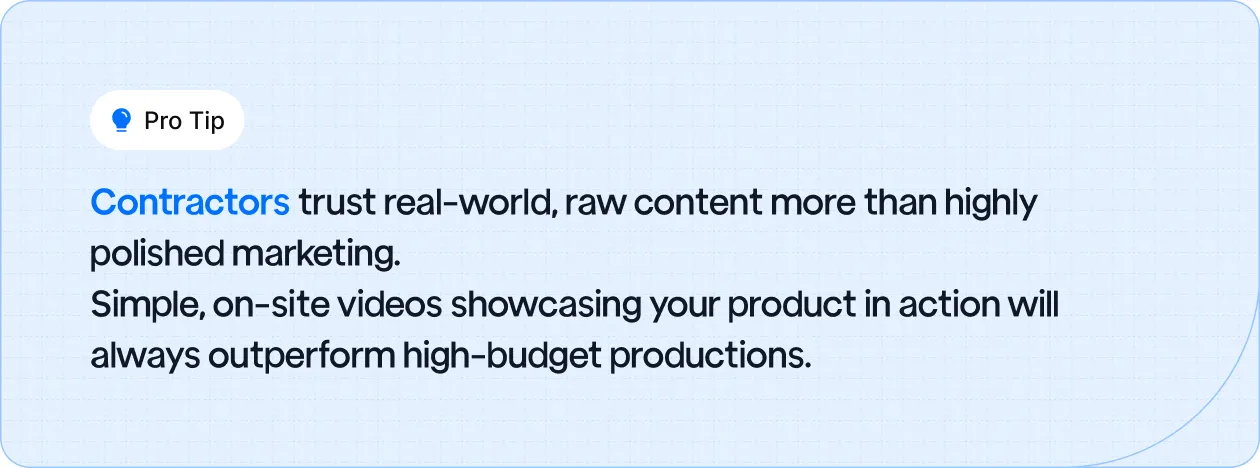 Pro Tip

Contractors trust real-world, raw content more than highly polished marketing.
Simple, on-site videos showcasing your product in action will always outperform high-budget productions.